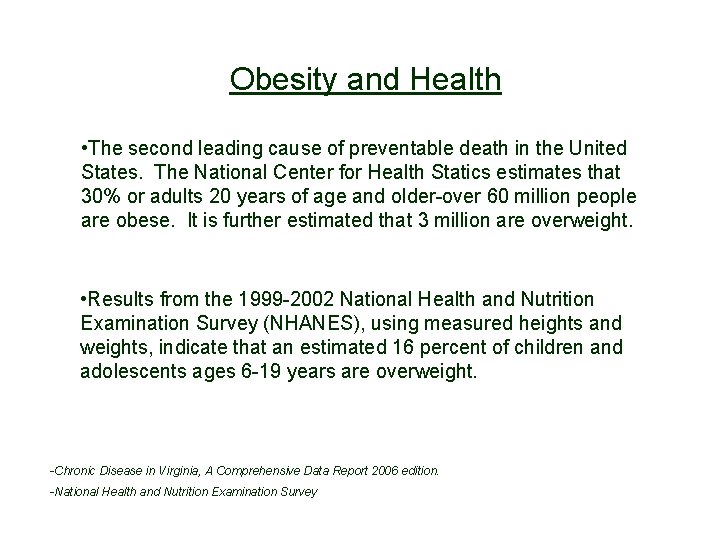 Obesity and Health

•The second leading cause of preventable death in the United States. The National Center for Health Statics estimates that 30% or adults 20 years of age and older-over 60 million people are obese. It is further estimated that 3 million are overweight.

•Results from the 1999-2002 National Health and Nutrition Examination Survey (NHANES), using measured heights and weights, indicate that an estimated 16 percent of children and adolescents ages 6-19 years are overweight.

-Chronic Disease in Virginia, A Comprehensive Data Report 2006 edition.

-National Health and Nutrition Examination Survey